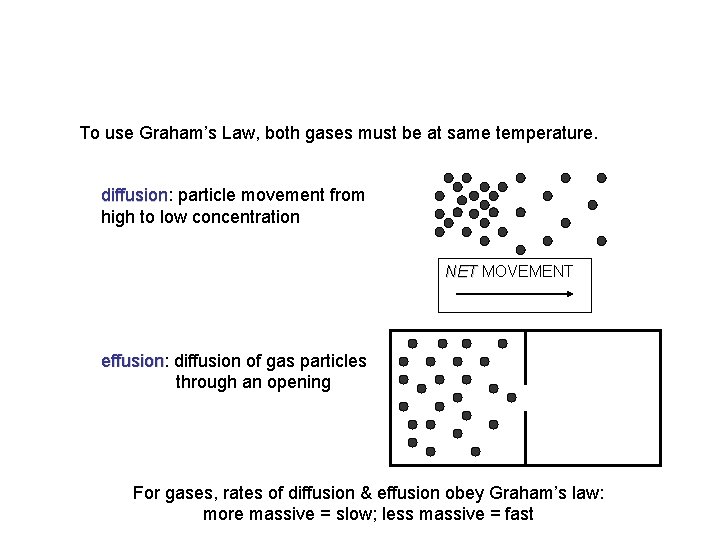 To use Graham's Law, both gases must be at same temperature.

diffusion: particle movement from high to low concentration

NET MOVEMENT

effusion: diffusion of gas particles through an opening

For gases, rates of diffusion & effusion obey Graham's law:
more massive = slow; less massive = fast